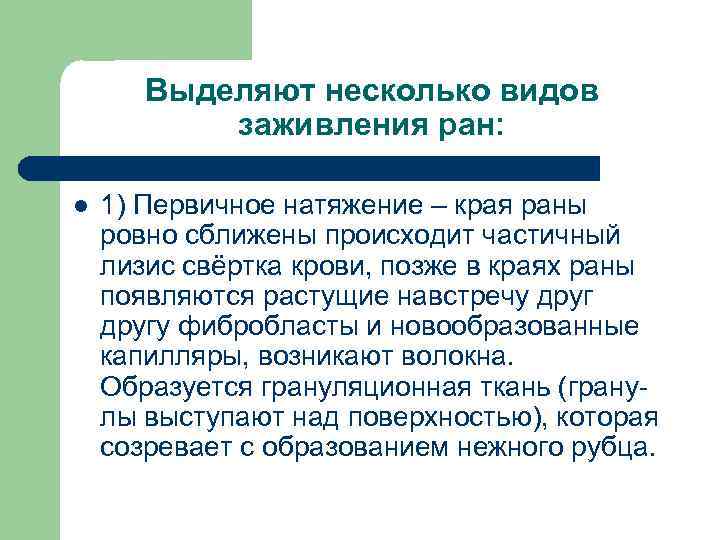 Выделяют несколько видов заживления ран:

1) Первичное натяжение – края раны ровно сближены происходит частичный лизис свёртка крови, позже в краях раны появляются растущие навстречу друг другу фибробласты и новообразованные капилляры, возникают волокна. Образуется грануляционная ткань (гранулы выступают над поверхностью), которая созревает с образованием нежного рубца.